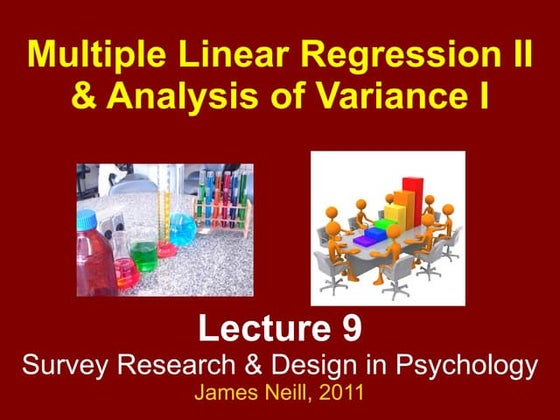 Multiple Linear Regression II & Analysis of Variance I

Lecture 9
Survey Research & Design in Psychology
James Neill, 2011